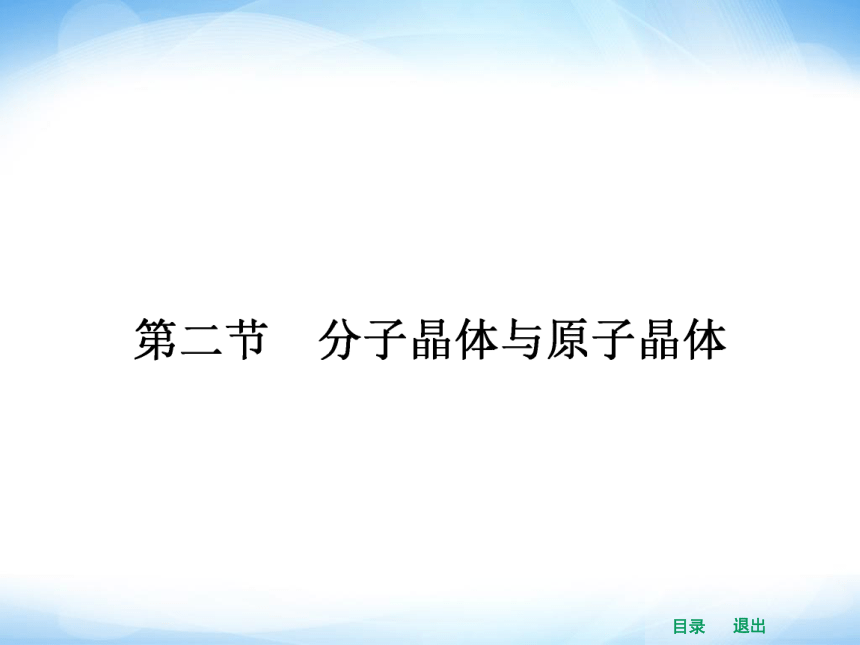 第二节　分子晶体与原子晶体

目录　退出